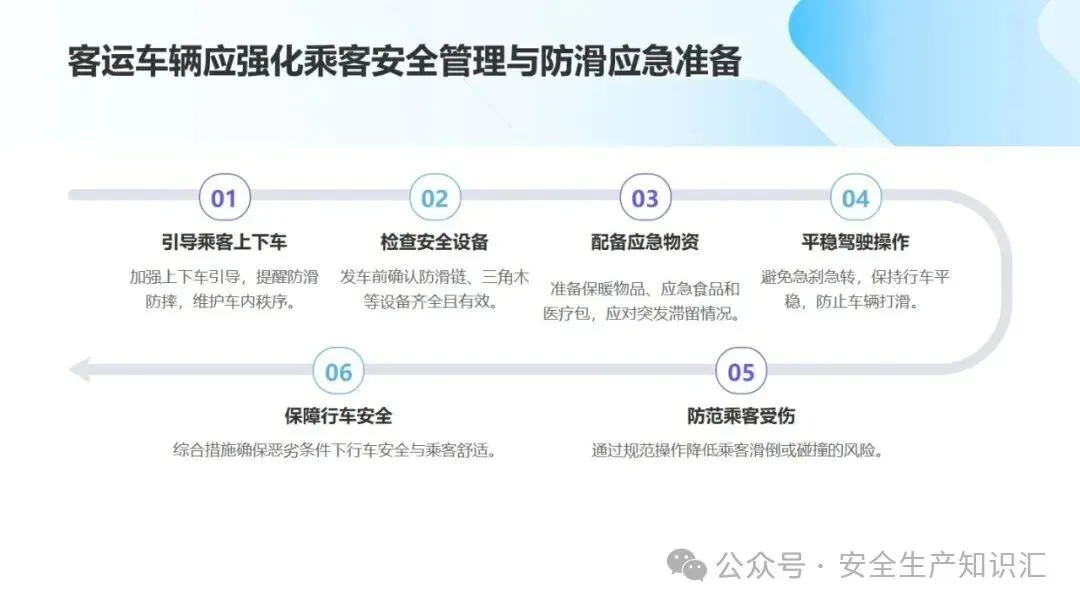 客运车辆应强化乘客安全管理与防滑应急准备

01
引导乘客上下车
加强上下车引导，提醒防滑防摔，维护车内秩序。

02
检查安全设备
发车前确认防滑链、三角木等设备齐全且有效。

03
配备应急物资
准备保暖物品、应急食品和医疗包，应对突发滞留情况。

04
平稳驾驶操作
避免急刹急转，保持行车平稳，防止车辆打滑。

05
防范乘客受伤
通过规范操作降低乘客滑倒或碰撞的风险。

06
保障行车安全
综合措施确保恶劣条件下行车安全与乘客舒适。

公众号 · 安全生产知识汇